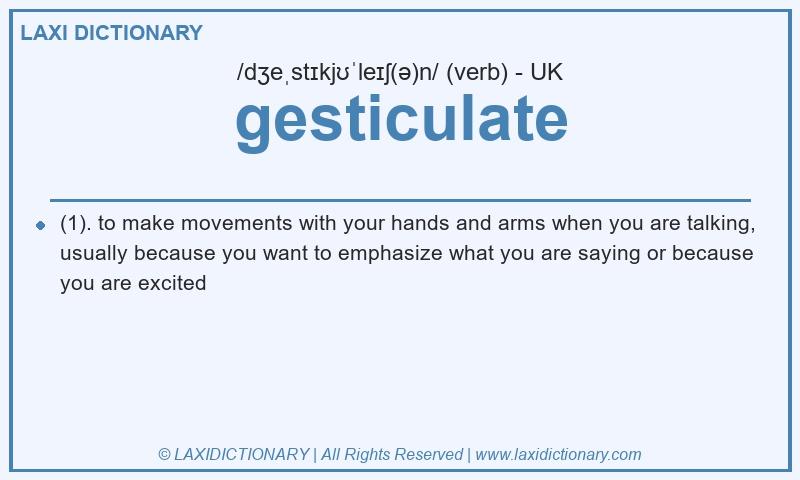 LAXI DICTIONARY

/dʒeˌstɪkjʊˈleɪʃ(ə)n/ (verb) - UK

gesticulate

(1). to make movements with your hands and arms when you are talking, usually because you want to emphasize what you are saying or because you are excited

© LAXIDICTIONARY | All Rights Reserved | www.laxidictionary.com